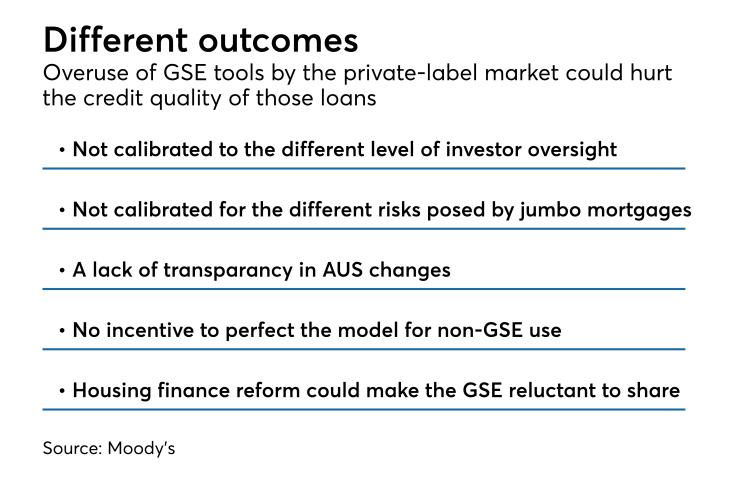 Different outcomes

Overuse of GSE tools by the private-label market could hurt the credit quality of those loans

• Not calibrated to the different level of investor oversight

• Not calibrated for the different risks posed by jumbo mortgages

• A lack of transparancy in AUS changes

• No incentive to perfect the model for non-GSE use

• Housing finance reform could make the GSE reluctant to share

Source: Moody's